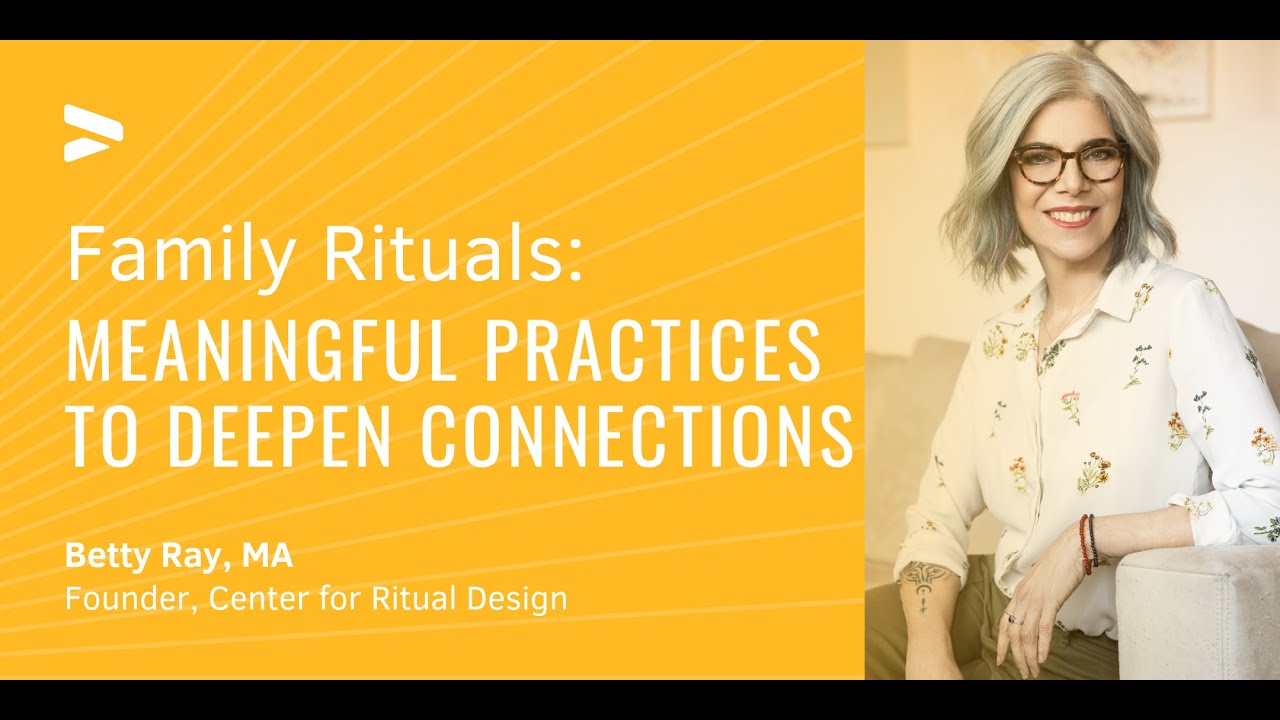 Family Rituals:
MEANINGFUL PRACTICES TO DEEPEN CONNECTIONS

Betty Ray, MA
Founder, Center for Ritual Design